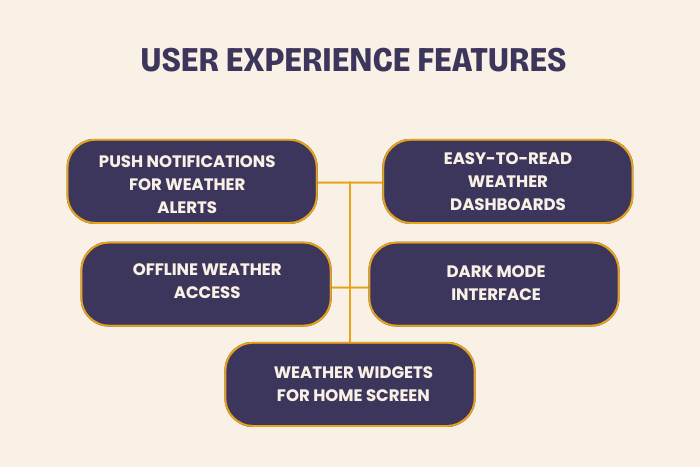 USER EXPERIENCE FEATURES

PUSH NOTIFICATIONS FOR WEATHER ALERTS

EASY-TO-READ WEATHER DASHBOARDS

OFFLINE WEATHER ACCESS

DARK MODE INTERFACE

WEATHER WIDGETS FOR HOME SCREEN